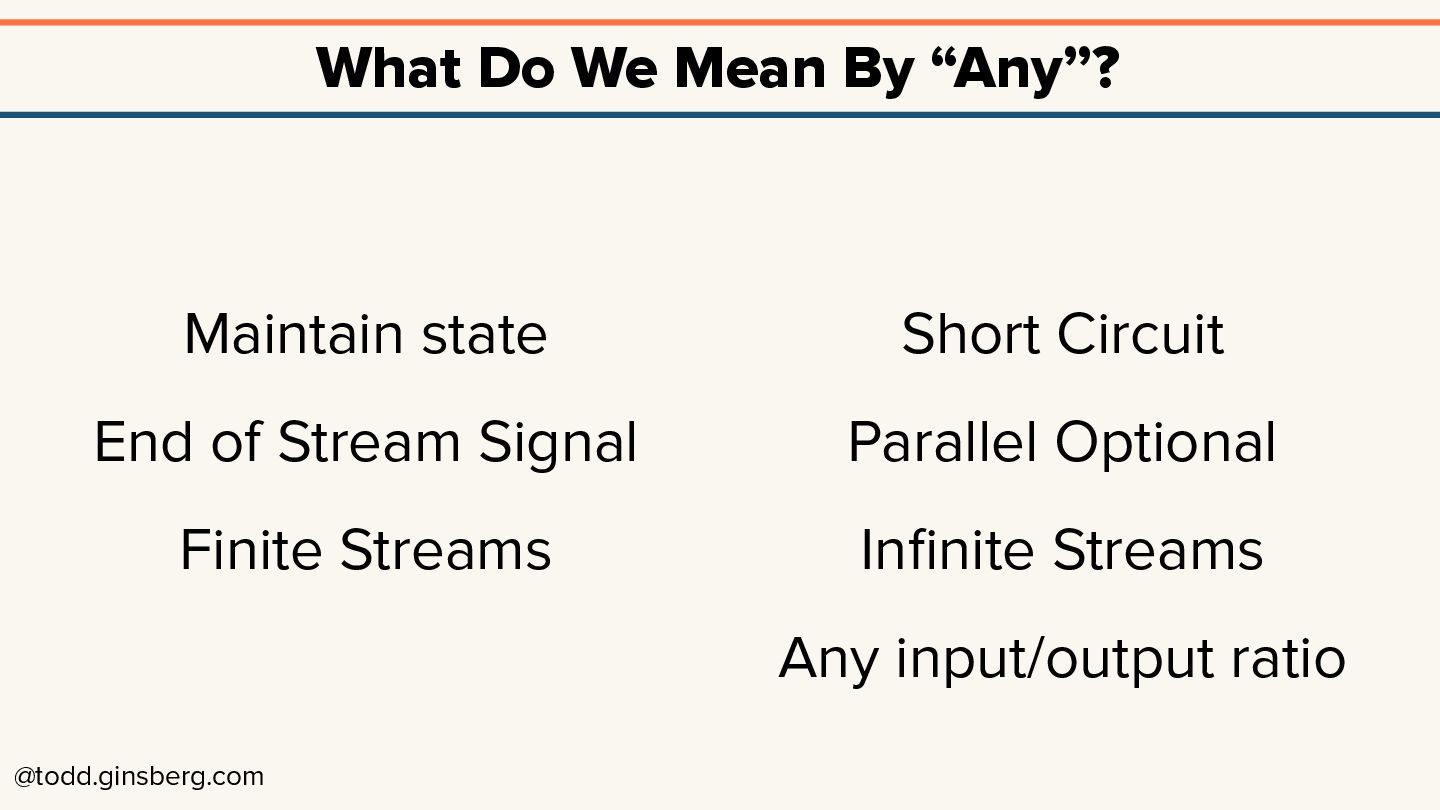 What Do We Mean By “Any”?

Maintain state

End of Stream Signal

Finite Streams

Short Circuit

Parallel Optional

Infinite Streams

Any input/output ratio

@todd.ginsberg.com